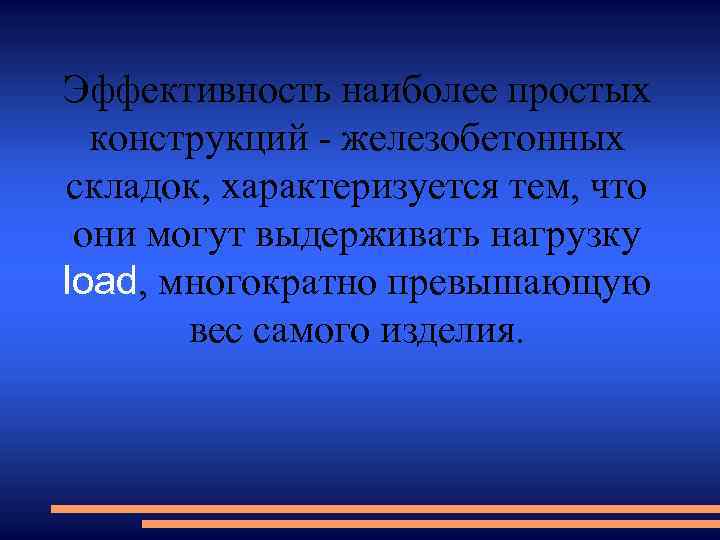 Эффективность наиболее простых конструкций - железобетонных складок, характеризуется тем, что они могут выдерживать нагрузку load, многократно превышающую вес самого изделия.